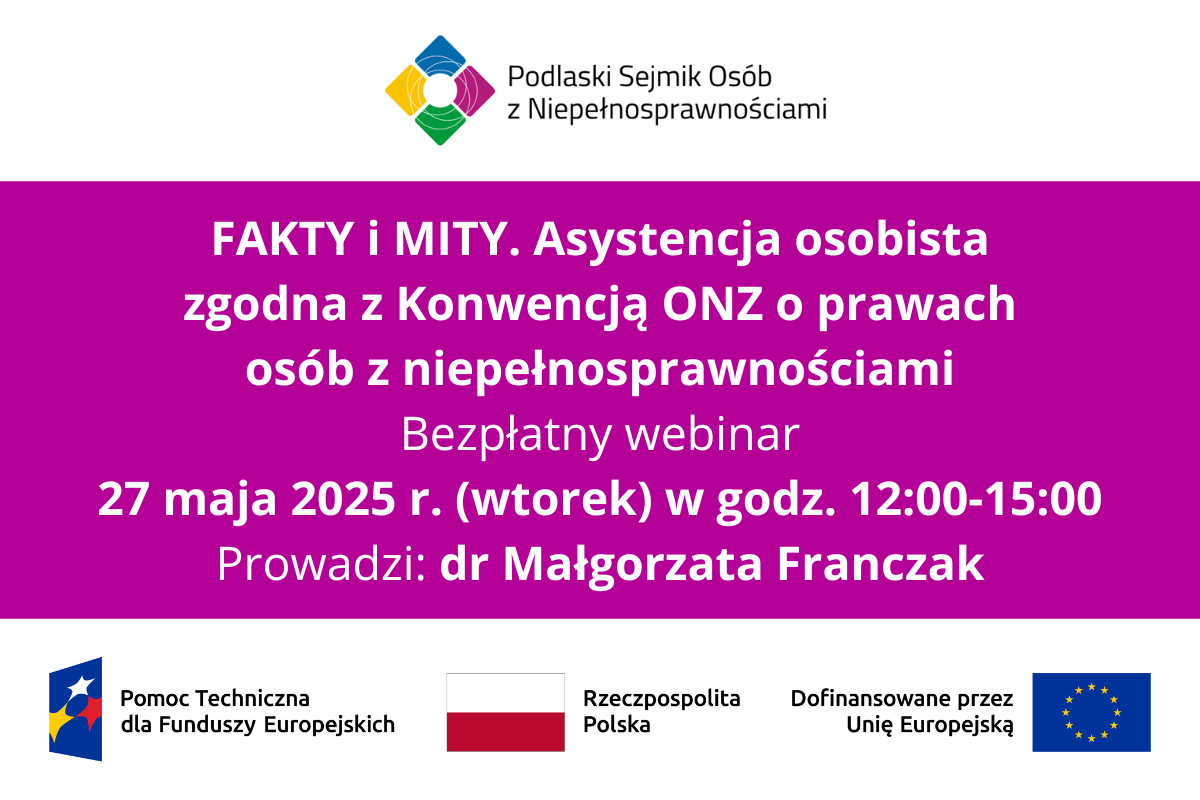 Podlaski Sejmik Osób
z Niepełnosprawnościami

FAKTY i MITY. Asystencja osobista zgodna z Konwencją ONZ o prawach osób z niepełnosprawnościami

Bezpłatny webinar

27 maja 2025 r. (wtorek) w godz. 12:00-15:00

Prowadzi: dr Małgorzata Franczak

Pomoc Techniczna dla Funduszy Europejskich

Rzeczpospolita Polska

Dofinansowane przez Unię Europejską